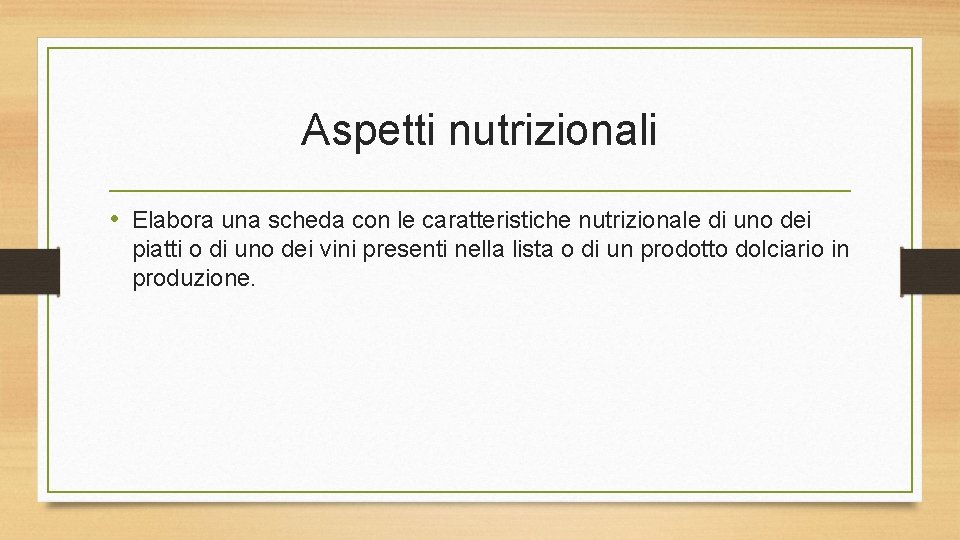 Aspetti nutrizionali

• Elabora una scheda con le caratteristiche nutrizionale di uno dei piatti o di uno dei vini presenti nella lista o di un prodotto dolciario in produzione.